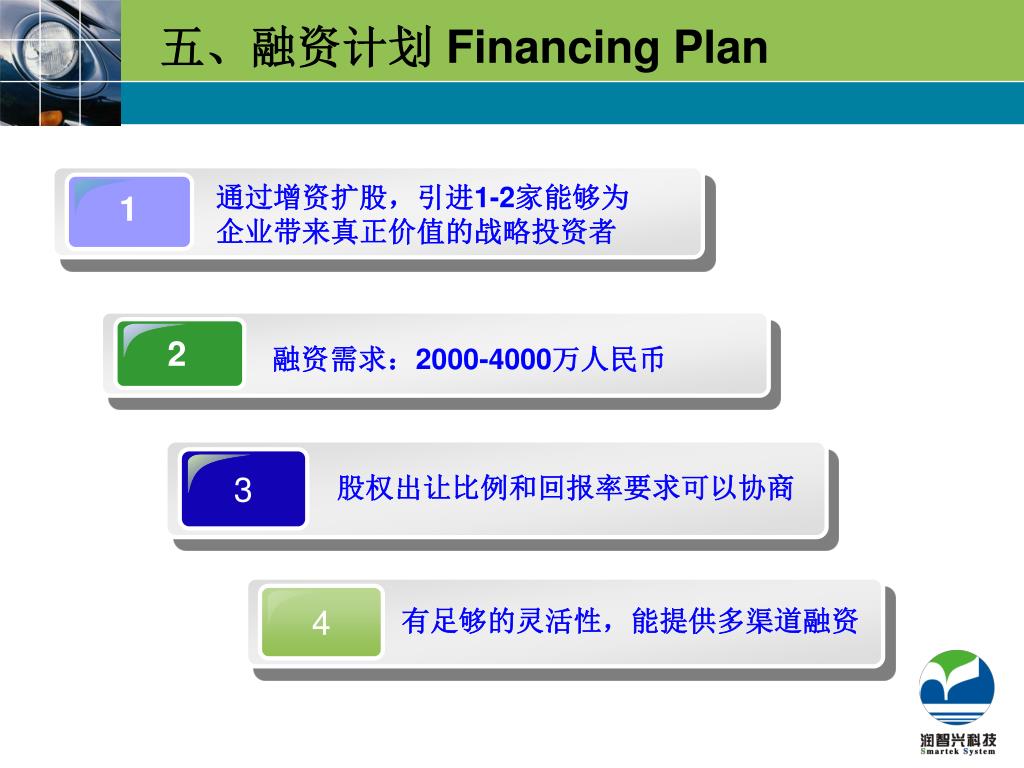 五、融资计划 Financing Plan

1

通过增资扩股，引进1-2家能够为企业带来真正价值的战略投资者

2

融资需求：2000-4000万人民币

3

股权出让比例和回报率要求可以协商

4

有足够的灵活性，能提供多渠道融资

润智兴科技
Smartek System